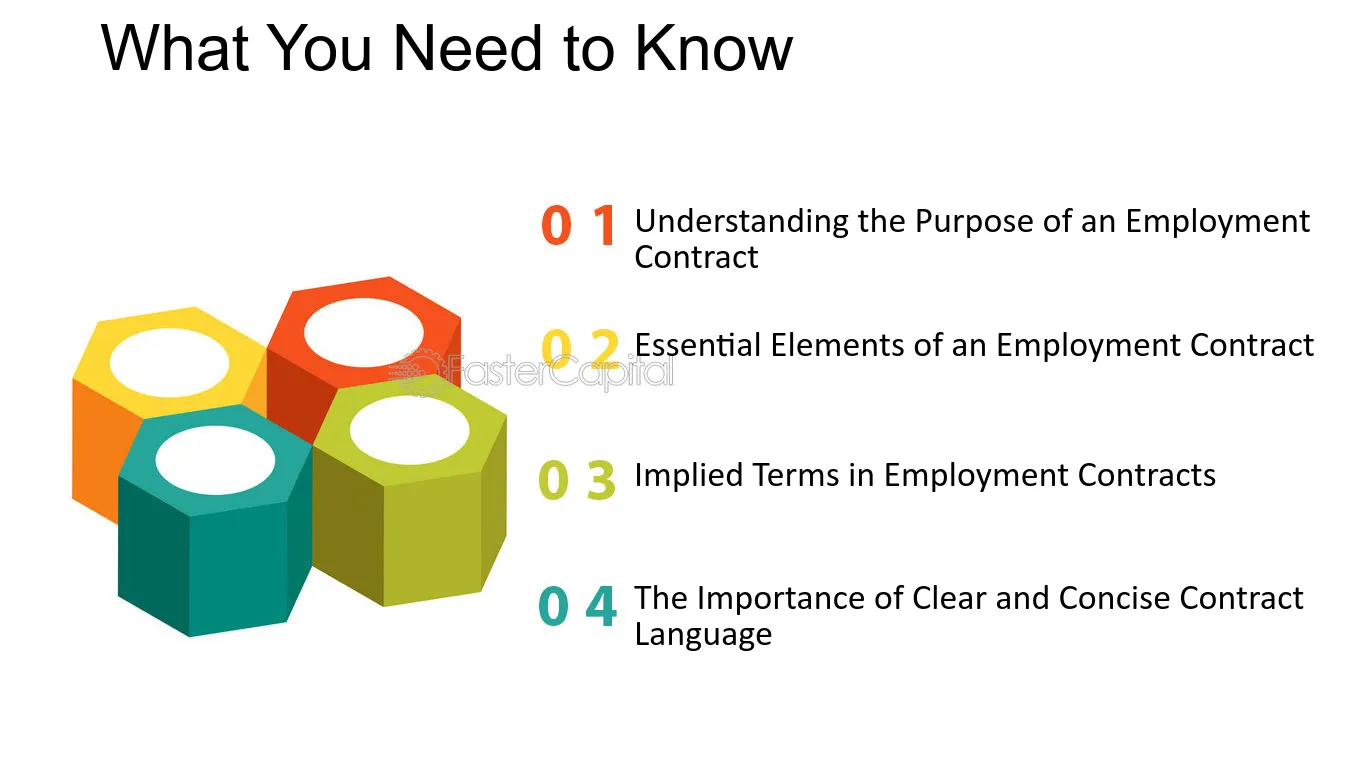 What You Need to Know

0 1 Understanding the Purpose of an Employment Contract

0 2 Essential Elements of an Employment Contract

0 3 Implied Terms in Employment Contracts

0 4 The Importance of Clear and Concise Contract Language

FasterCapital